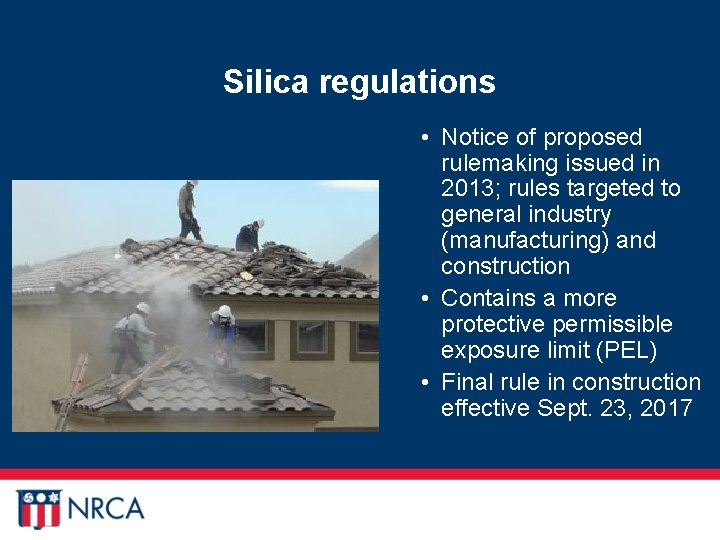 Silica regulations

• Notice of proposed rulemaking issued in 2013; rules targeted to general industry (manufacturing) and construction
• Contains a more protective permissible exposure limit (PEL)
• Final rule in construction effective Sept. 23, 2017

NRCA